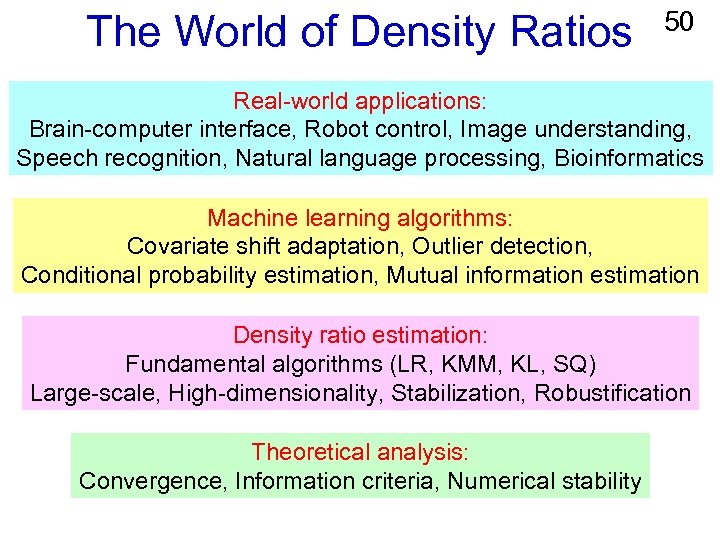 The World of Density Ratios

50

Real-world applications:
Brain-computer interface, Robot control, Image understanding, Speech recognition, Natural language processing, Bioinformatics

Machine learning algorithms:
Covariate shift adaptation, Outlier detection, Conditional probability estimation, Mutual information estimation

Density ratio estimation:
Fundamental algorithms (LR, KMM, KL, SQ)
Large-scale, High-dimensionality, Stabilization, Robustification

Theoretical analysis:
Convergence, Information criteria, Numerical stability